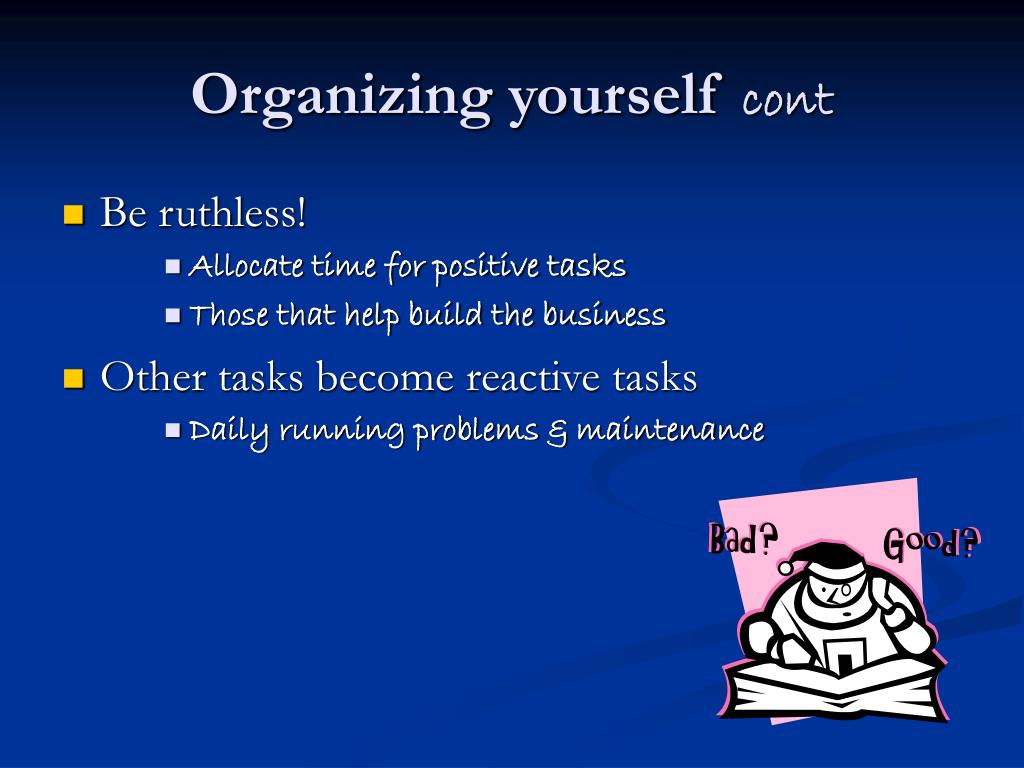 Organizing yourself cont

Be ruthless!
Allocate time for positive tasks
Those that help build the business

Other tasks become reactive tasks
Daily running problems & maintenance

Bad? Good?